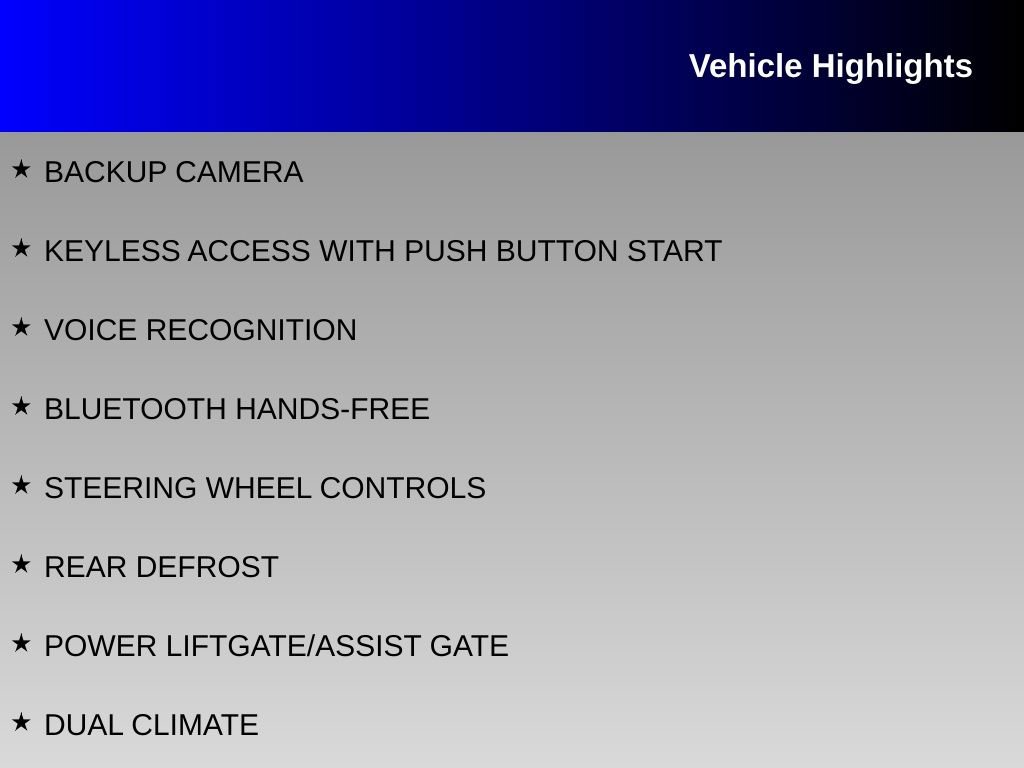 Vehicle Highlights

★ BACKUP CAMERA

★ KEYLESS ACCESS WITH PUSH BUTTON START

★ VOICE RECOGNITION

★ BLUETOOTH HANDS-FREE

★ STEERING WHEEL CONTROLS

★ REAR DEFROST

★ POWER LIFTGATE/ASSIST GATE

★ DUAL CLIMATE